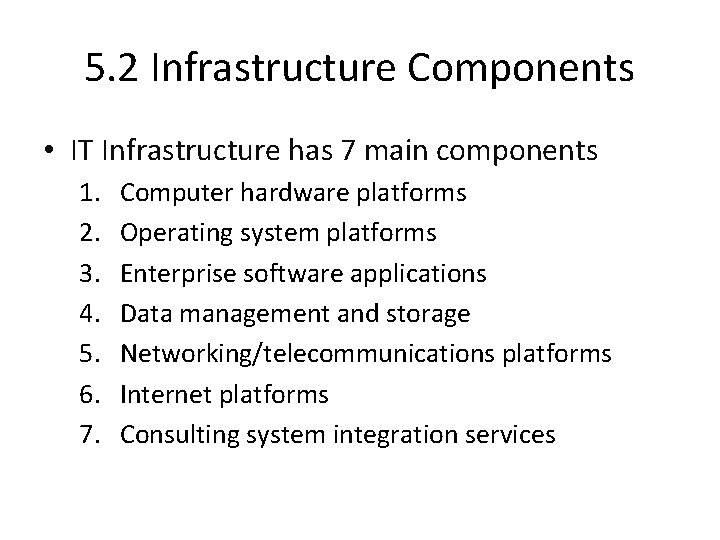 5.2 Infrastructure Components

• IT Infrastructure has 7 main components
1. Computer hardware platforms
2. Operating system platforms
3. Enterprise software applications
4. Data management and storage
5. Networking/telecommunications platforms
6. Internet platforms
7. Consulting system integration services